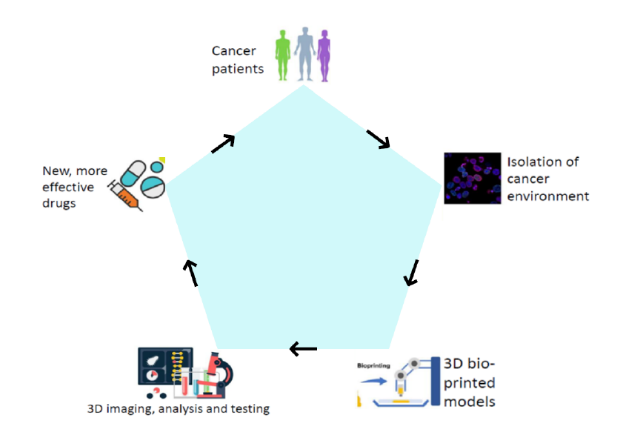 Cancer patients

Isolation of cancer environment

Bioprinting

3D bio-printed models

3D imaging, analysis and testing

New, more effective drugs